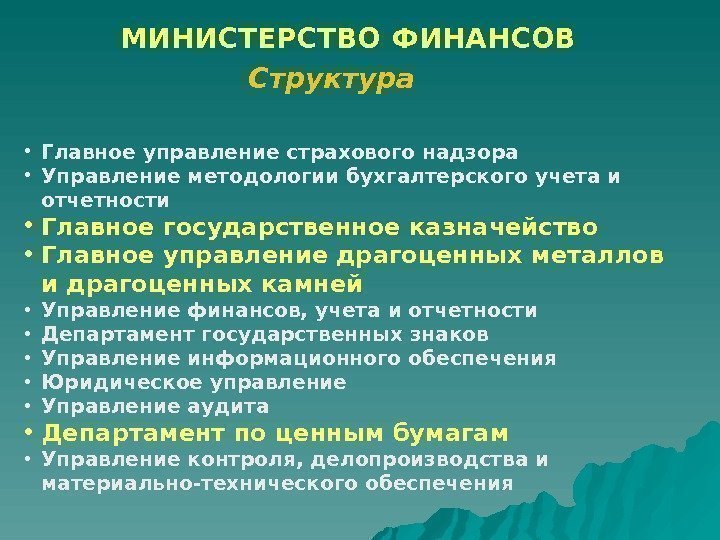 МИНИСТЕРСТВО ФИНАНСОВ
Структура

• Главное управление страхового надзора
• Управление методологии бухгалтерского учета и отчетности
• Главное государственное казначейство
• Главное управление драгоценных металлов и драгоценных камней
• Управление финансов, учета и отчетности
• Департамент государственных знаков
• Управление информационного обеспечения
• Юридическое управление
• Управление аудита
• Департамент по ценным бумагам
• Управление контроля, делопроизводства и материально-технического обеспечения